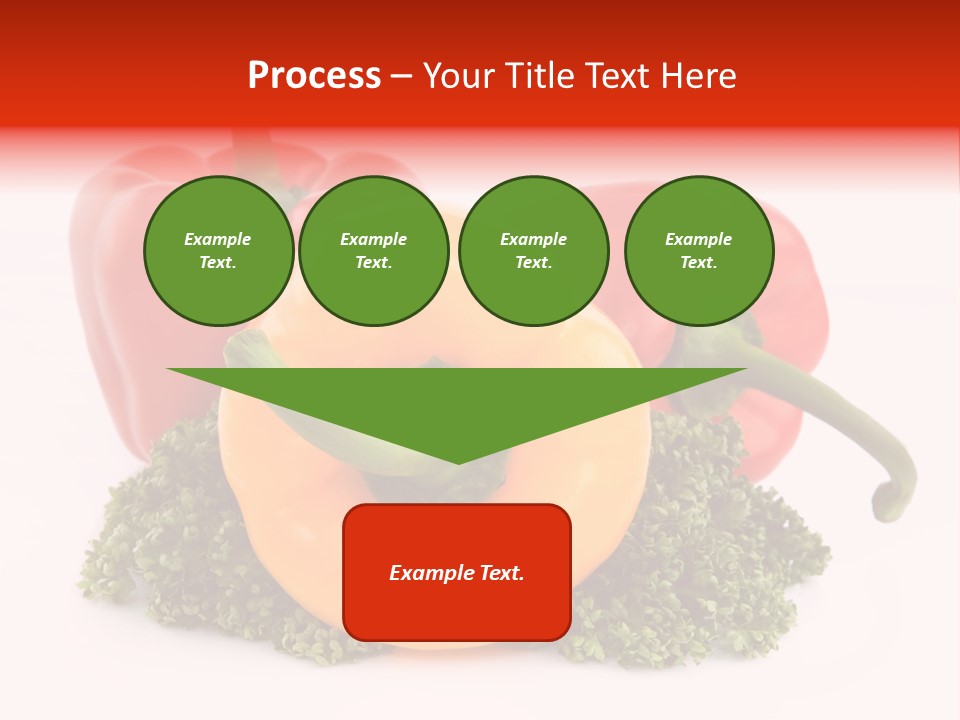 Process – Your Title Text Here

Example Text.

Example Text.

Example Text.

Example Text.

Example Text.